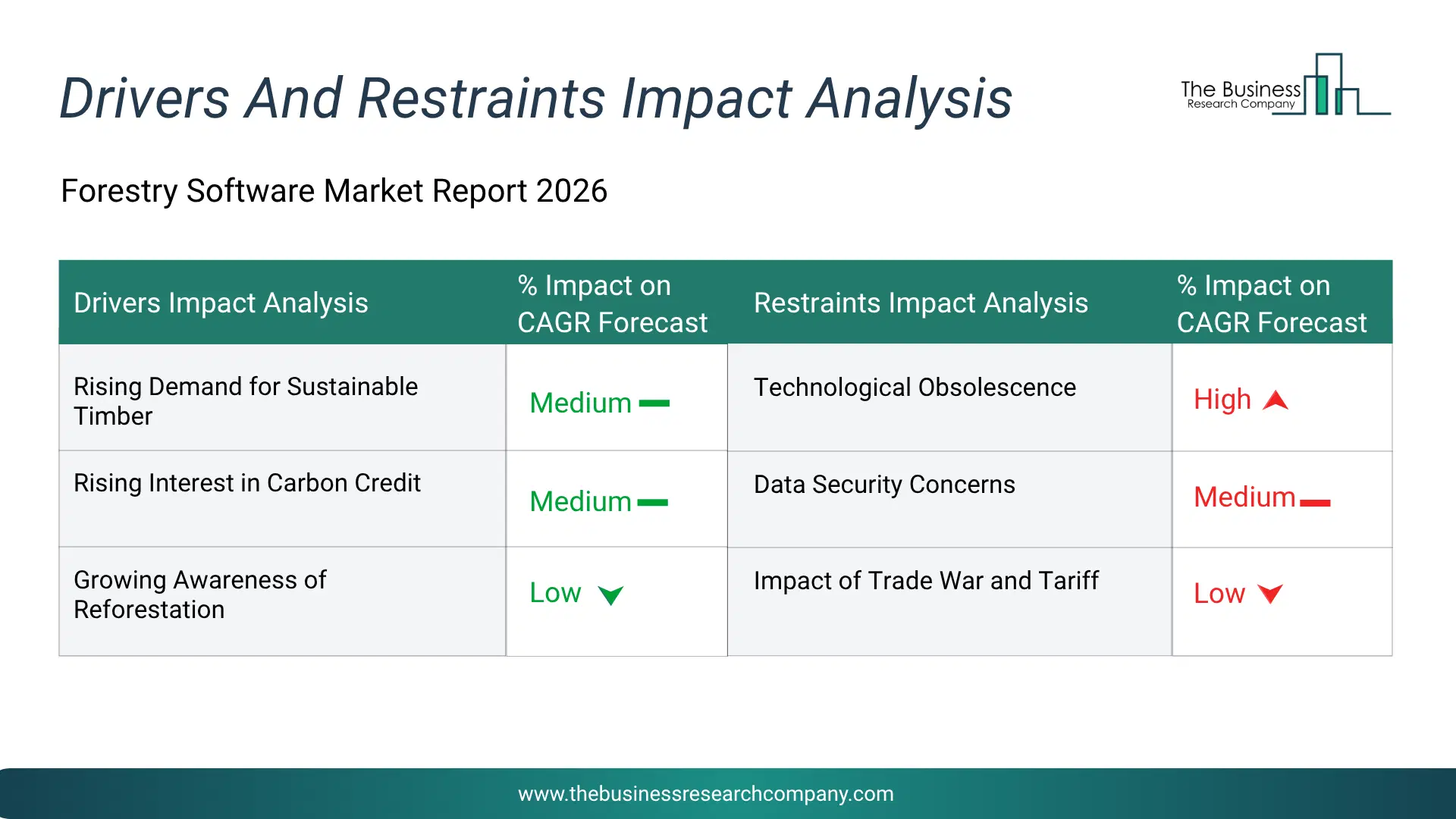 Drivers And Restraints Impact Analysis

The Business Research Company

Forestry Software Market Report 2026

| Drivers Impact Analysis | % Impact on CAGR Forecast | Restraints Impact Analysis | % Impact on CAGR Forecast |
|---|---|---|---|
| Rising Demand for Sustainable Timber | Medium | Technological Obsolescence | High |
| Rising Interest in Carbon Credit | Medium | Data Security Concerns | Medium |
| Growing Awareness of Reforestation | Low | Impact of Trade War and Tariff | Low |

www.thebusinessresearchcompany.com